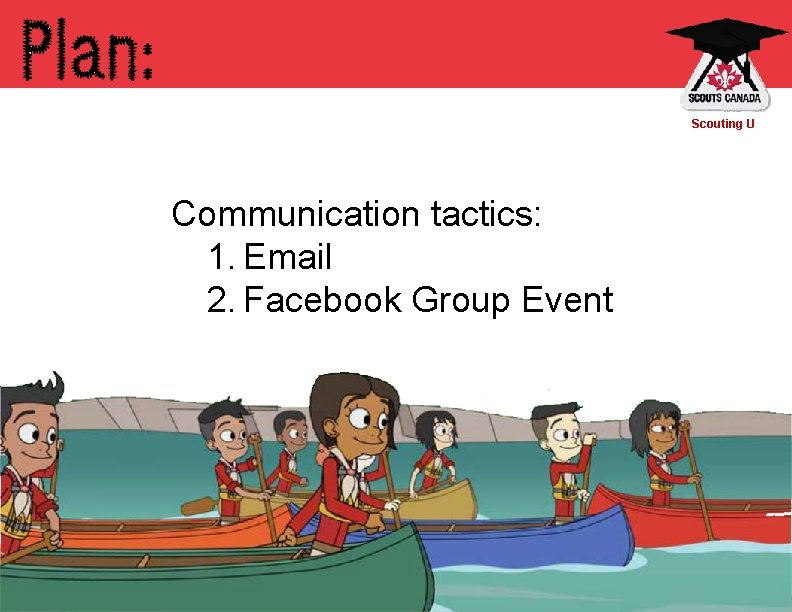 Plan:

SCOUTS CANADA

Scouting U

Communication tactics:
1. Email
2. Facebook Group Event